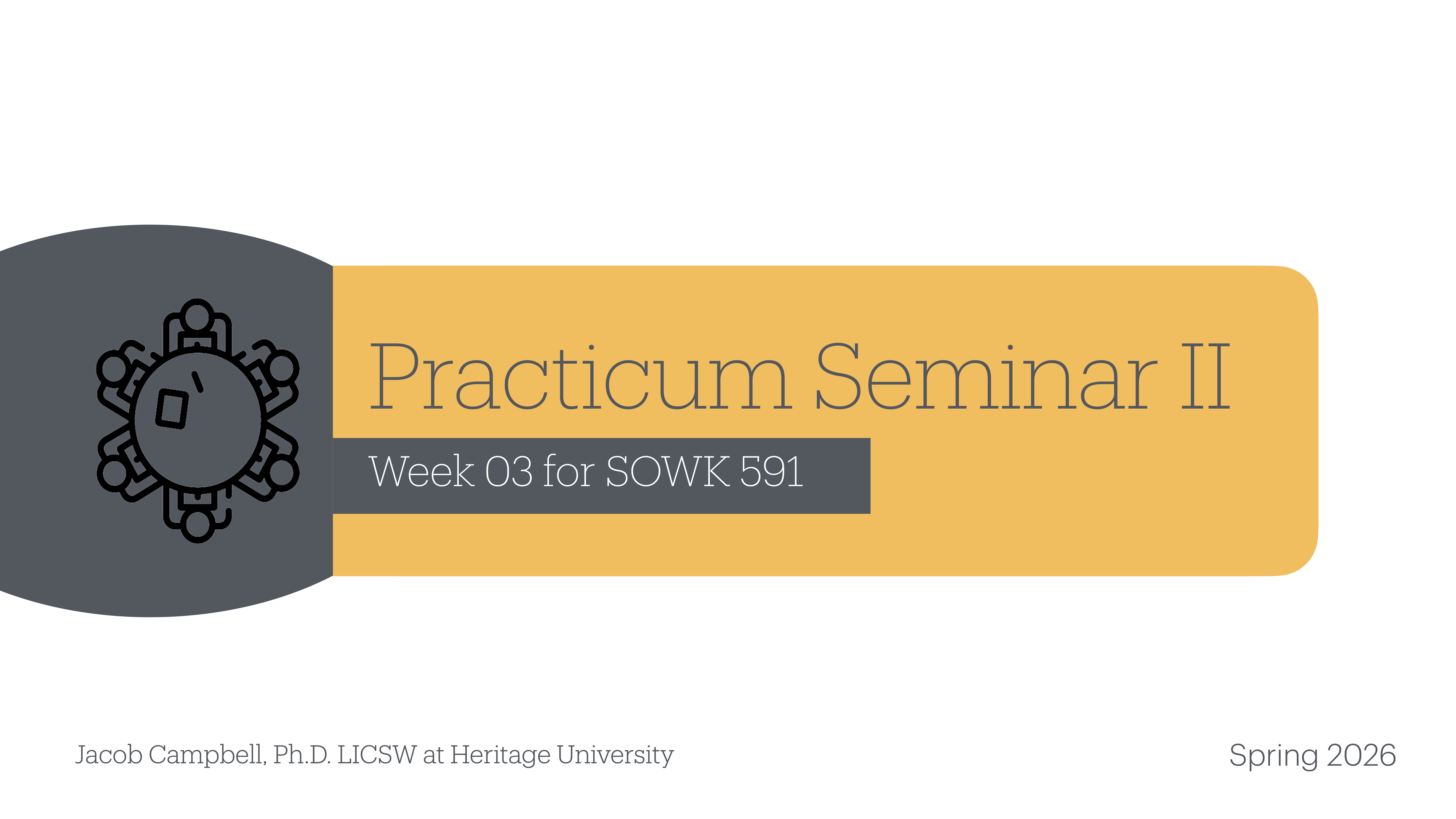 Practicum Seminar II

Week 03 for SOWK 591

Jacob Campbell, Ph.D. LICSW at Heritage University

Spring 2026